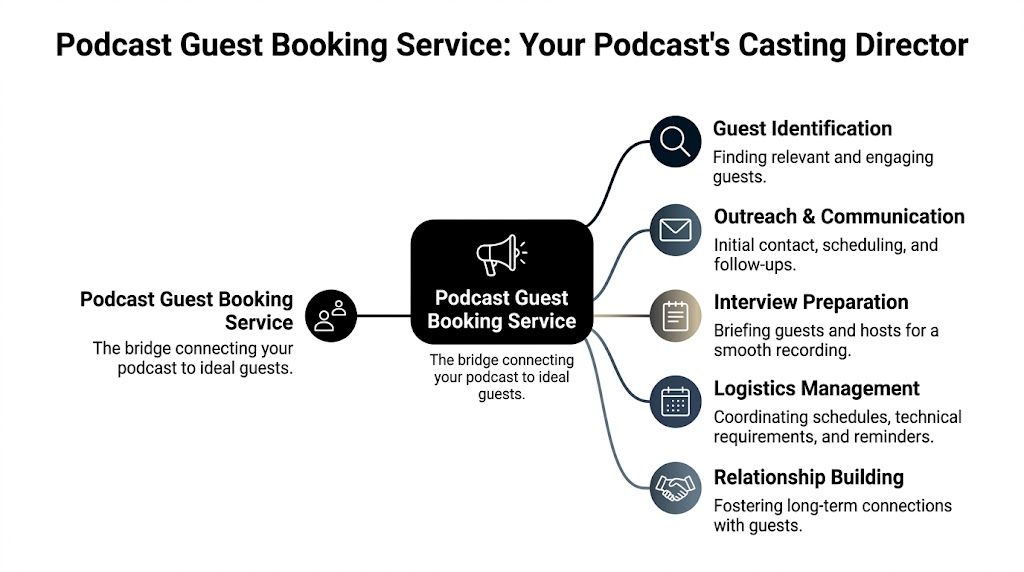 Podcast Guest Booking Service: Your Podcast's Casting Director

Podcast Guest Booking Service
The bridge connecting your podcast to ideal guests.

Podcast Guest Booking Service
The bridge connecting your podcast to ideal guests.

Guest Identification
Finding relevant and engaging guests.

Outreach & Communication
Initial contact, scheduling, and follow-ups.

Interview Preparation
Briefing guests and hosts for a smooth recording.

Logistics Management
Coordinating schedules, technical requirements, and reminders.

Relationship Building
Fostering long-term connections with guests.